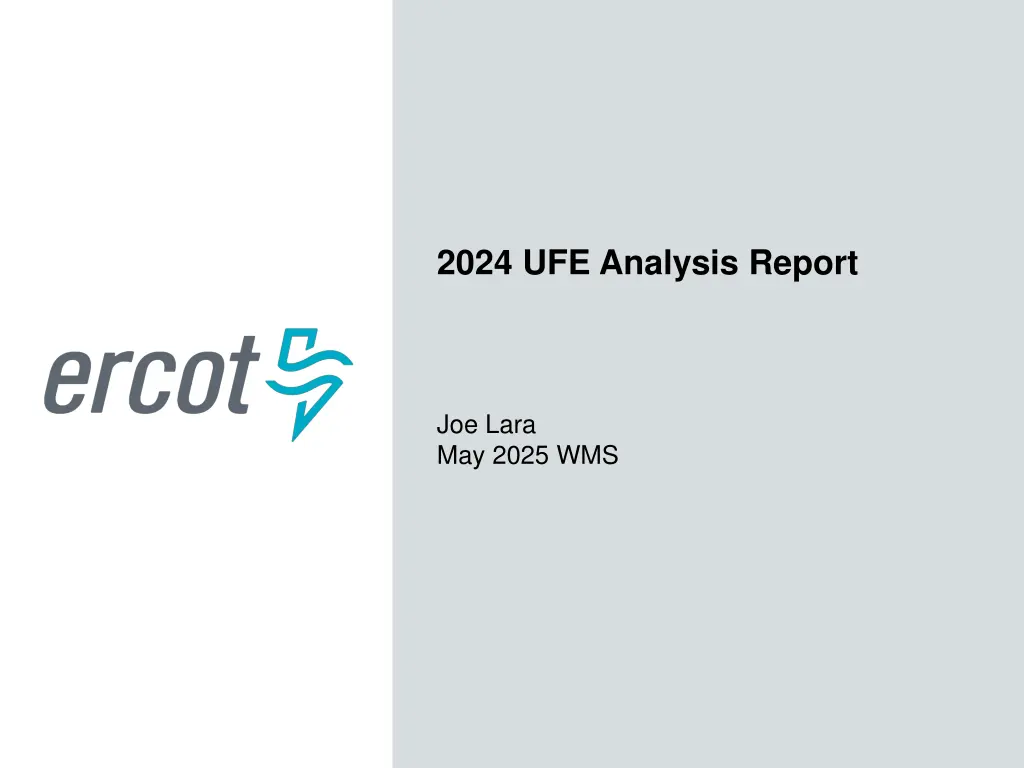 ercot

2024 UFE Analysis Report

Joe Lara
May 2025 WMS